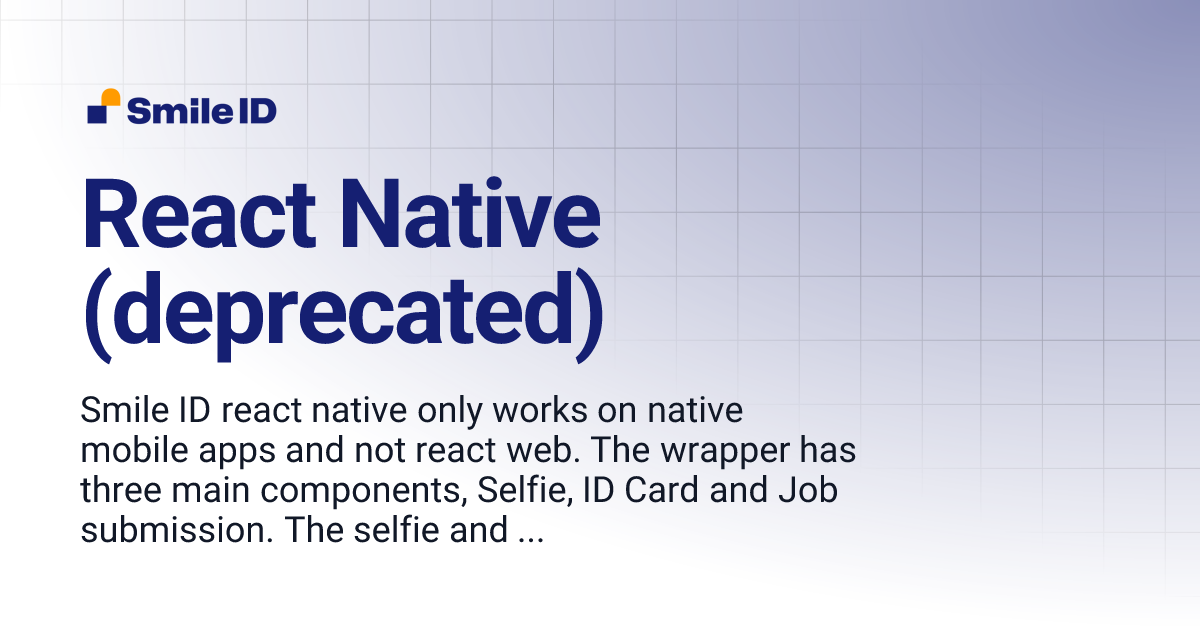 Smile ID

React Native (deprecated)

Smile ID react native only works on native mobile apps and not react web. The wrapper has three main components, Selfie, ID Card and Job submission. The selfie and ...